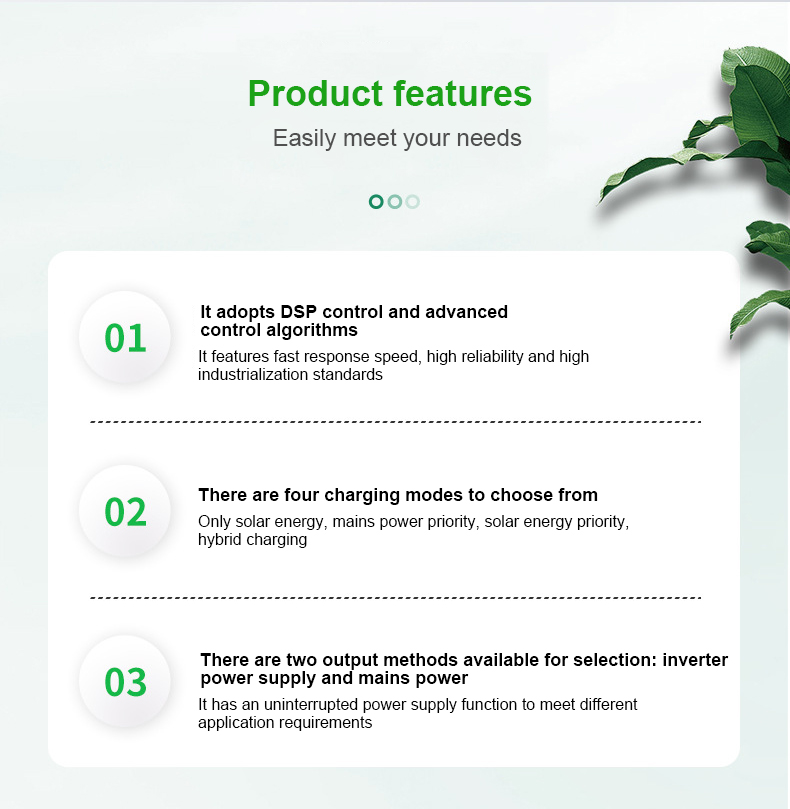 Product features
Easily meet your needs

01
It adopts DSP control and advanced control algorithms
It features fast response speed, high reliability and high industrialization standards

02
There are four charging modes to choose from
Only solar energy, mains power priority, solar energy priority, hybrid charging

03
There are two output methods available for selection: inverter power supply and mains power
It has an uninterrupted power supply function to meet different application requirements